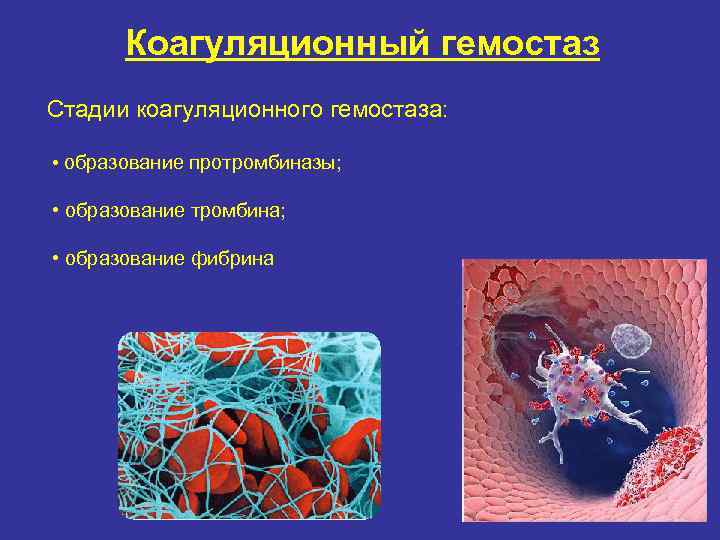 Коагуляционный гемостаз

Стадии коагуляционного гемостаза:

• образование протромбиназы;

• образование тромбина;

• образование фибрина